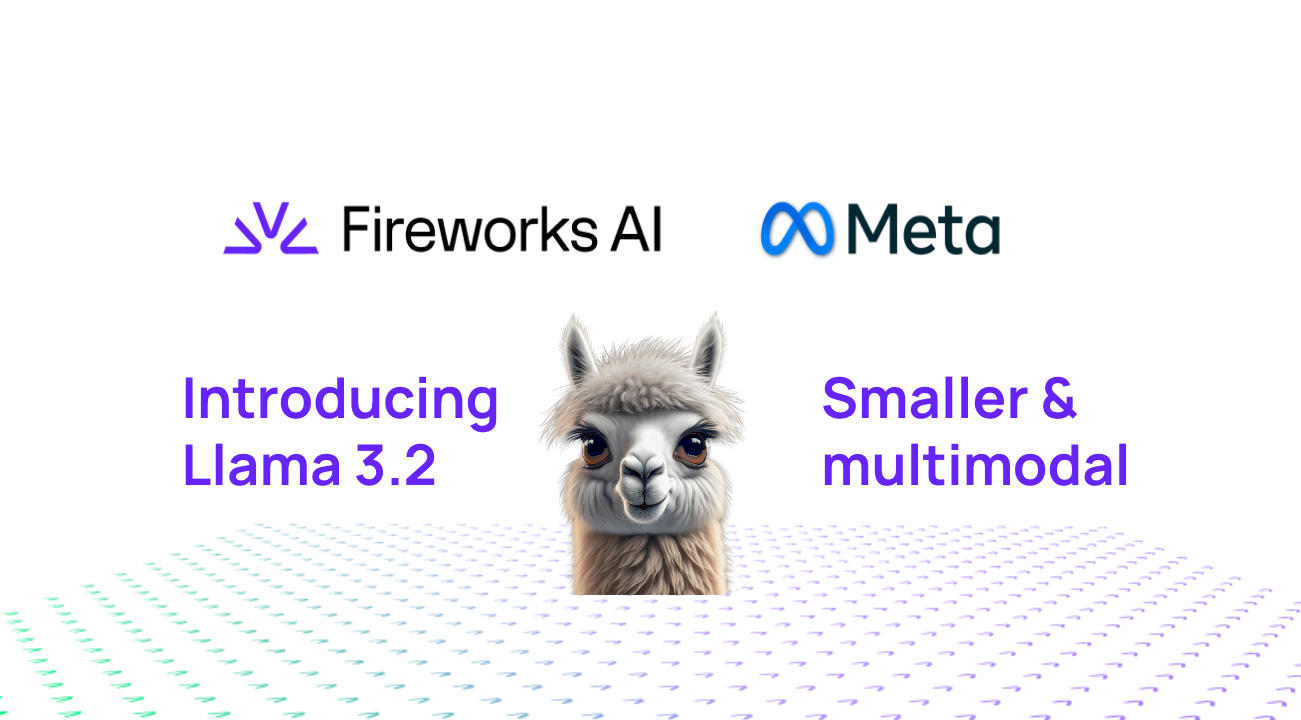 Fireworks AI

Meta

Introducing Llama 3.2

Smaller & multimodal